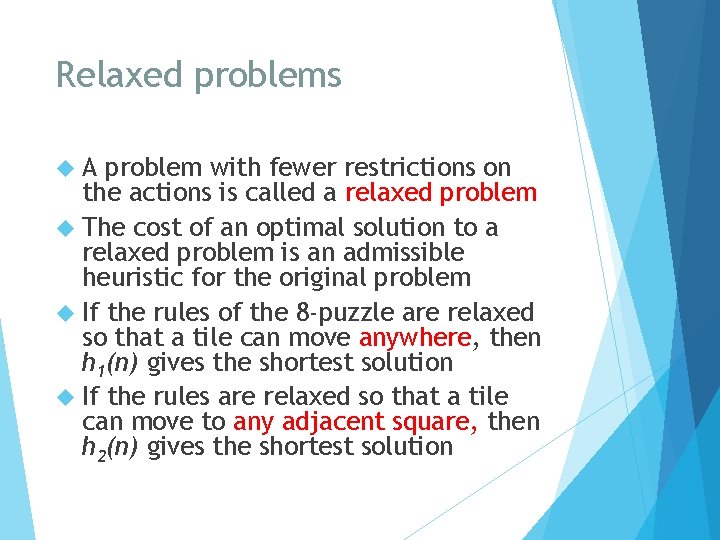 Relaxed problems

A problem with fewer restrictions on the actions is called a relaxed problem

The cost of an optimal solution to a relaxed problem is an admissible heuristic for the original problem

If the rules of the 8-puzzle are relaxed so that a tile can move anywhere, then $h_1(n)$ gives the shortest solution

If the rules are relaxed so that a tile can move to any adjacent square, then $h_2(n)$ gives the shortest solution